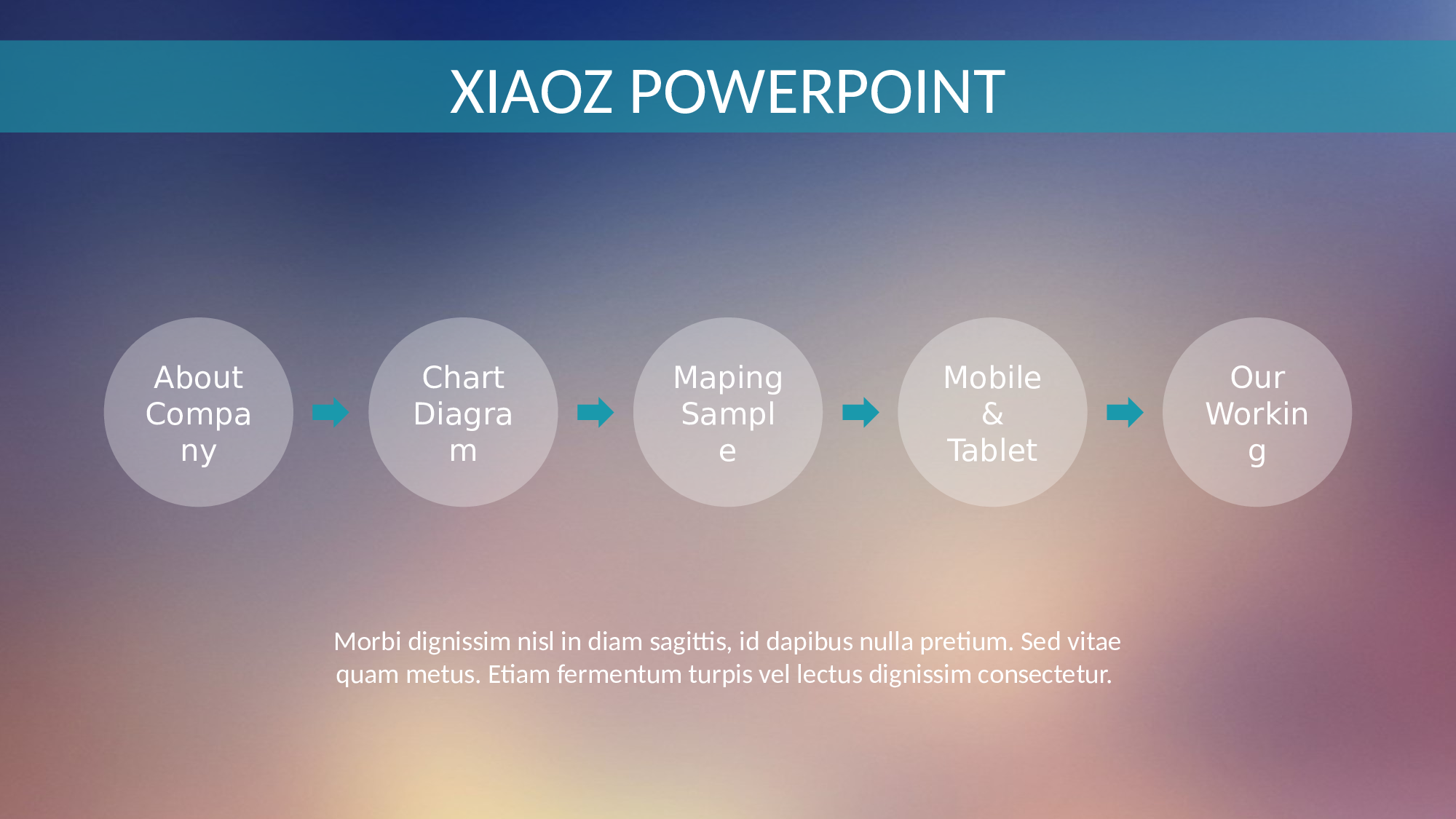 XIAOZ POWERPOINT

About Compa ny

Chart Diagra m

Maping Sampl e

Mobile & Tablet

Our Workin g

Morbi dignissim nisl in diam sagittis, id dapibus nulla pretium. Sed vitae quam metus. Etiam fermentum turpis vel lectus dignissim consectetur.